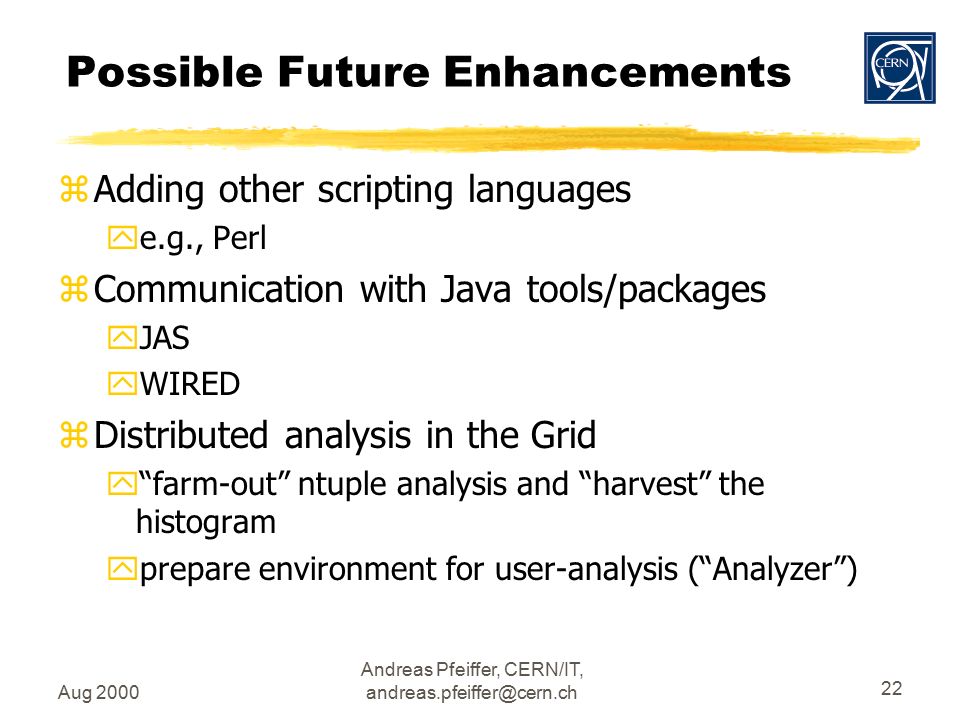 Possible Future Enhancements

CERN

Adding other scripting languages

e.g., Perl

Communication with Java tools/packages

JAS

WIRED

Distributed analysis in the Grid

“farm-out” ntuple analysis and “harvest” the histogram

prepare environment for user-analysis (“Analyzer”)

Aug 2000

Andreas Pfeiffer, CERN/IT, andreas.pfeiffer@cern.ch

22